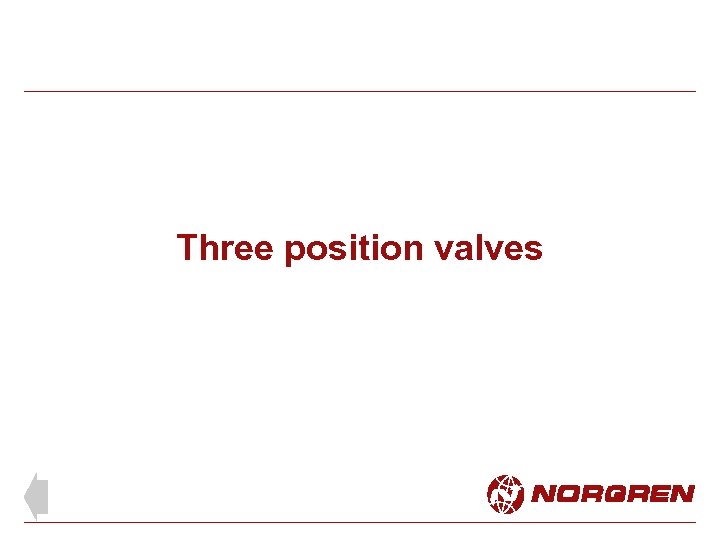 Three position valves

NORGREN